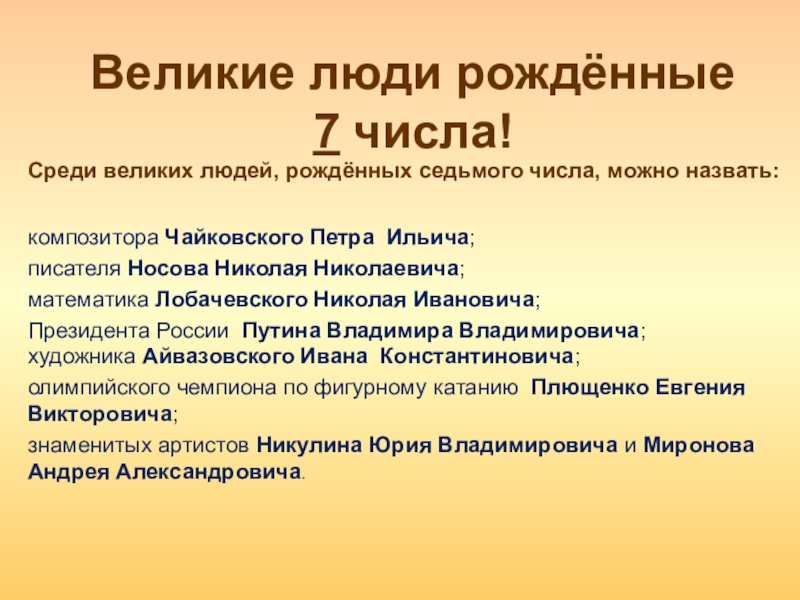 Великие люди рождённые 7 числа!

Среди великих людей, рождённых седьмого числа, можно назвать:

композитора Чайковского Петра Ильича;
писателя Носова Николая Николаевича;
математика Лобачевского Николая Ивановича;
Президента России Путина Владимира Владимировича;
художника Айвазовского Ивана Константиновича;
олимпийского чемпиона по фигурному катанию Плющенко Евгения Викторовича;
знаменитых артистов Никулина Юрия Владимировича и Миронова Андрея Александровича.